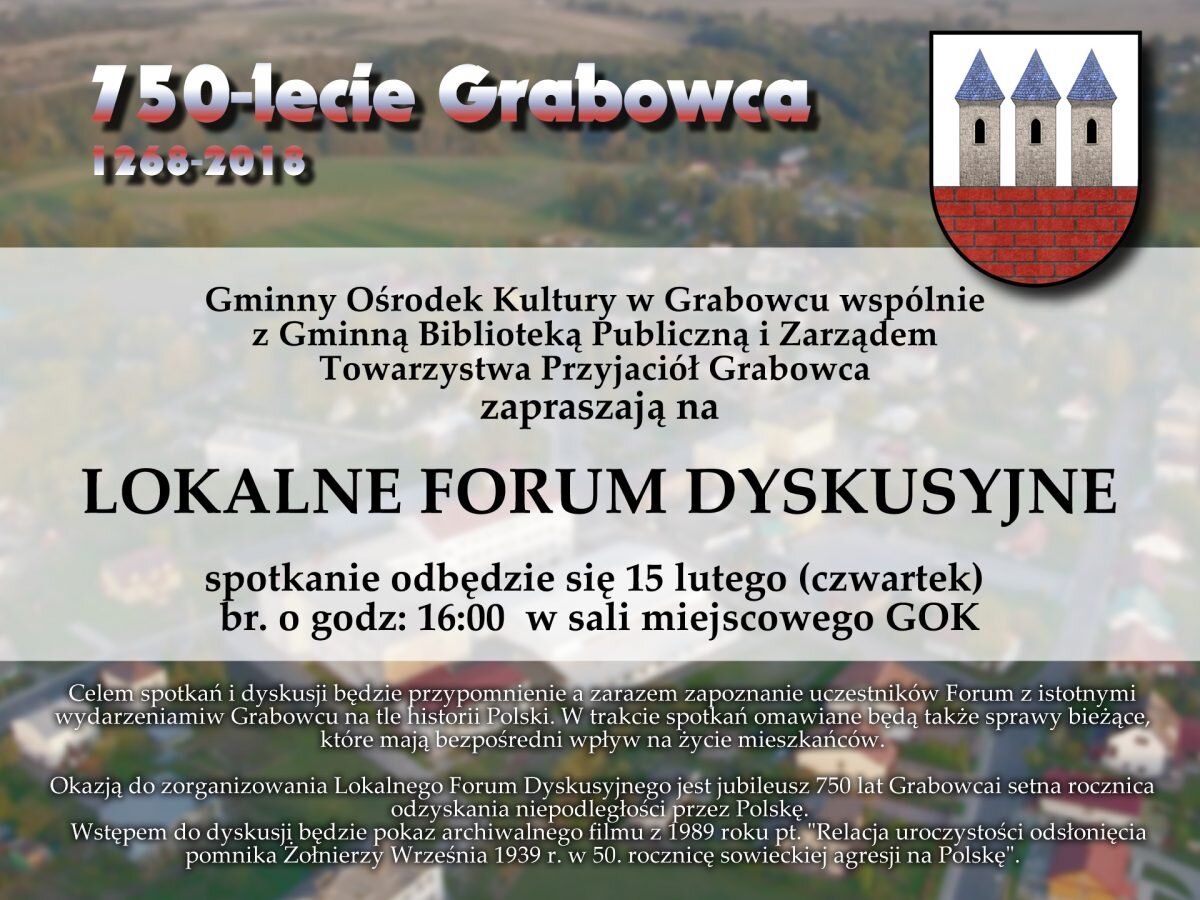 750-lecie Grabowca
1268-2018

Gminny Ośrodek Kultury w Grabowcu wspólnie z Gminną Biblioteką Publiczną i Zarządem Towarzystwa Przyjaciół Grabowca zapraszają na

LOKALNE FORUM DYSKUSYJNE

spotkanie odbędzie się 15 lutego (czwartek) br. o godz: 16:00 w sali miejscowego GOK

Celem spotkań i dyskusji będzie przypomnienie a zarazem zapoznanie uczestników Forum z istotnymi wydarzeniamiw Grabowcu na tle historii Polski. W trakcie spotkań omawiane będą także sprawy bieżące, które mają bezpośredni wpływ na życie mieszkańców.

Okazją do zorganizowania Lokalnego Forum Dyskusyjnego jest jubileusz 750 lat Grabowcai setna rocznica odzyskania niepodległości przez Polskę.
Wstępem do dyskusji będzie pokaz archiwalnego filmu z 1989 roku pt. "Relacja uroczystości odsłonięcia pomnika Żołnierzy Września 1939 r. w 50. rocznicę sowieckiej agresji na Polskę".